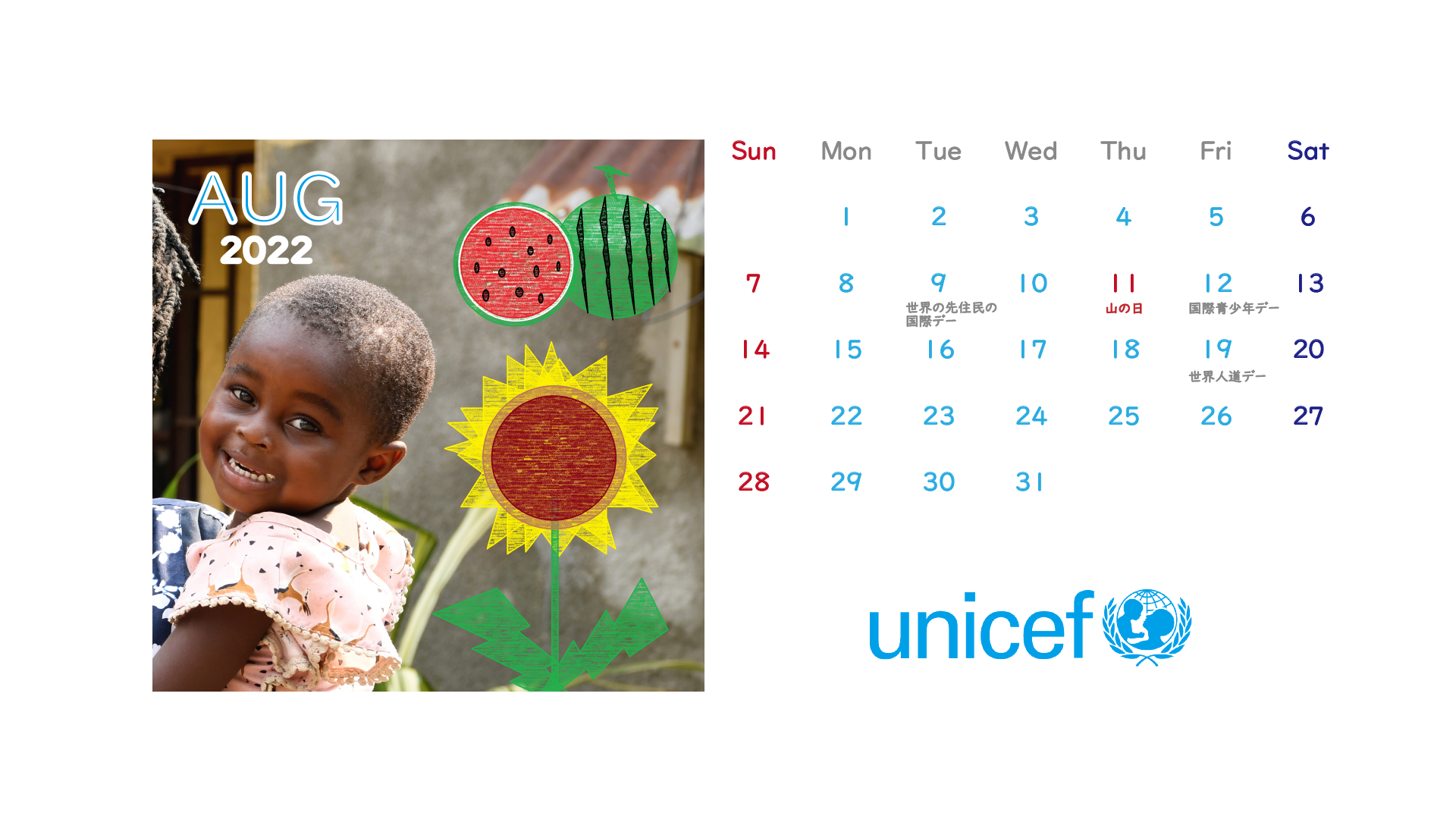 AUG
2022

| Sun | Mon | Tue | Wed | Thu | Fri | Sat |
|---|---|---|---|---|---|---|
| | 1 | 2 | 3 | 4 | 5 | 6 |
| 7 | 8 | 9 世界の先住民の国際デー | 10 | 11 山の日 | 12 国際青少年デー | 13 |
| 14 | 15 | 16 | 17 | 18 | 19 世界人道デー | 20 |
| 21 | 22 | 23 | 24 | 25 | 26 | 27 |
| 28 | 29 | 30 | 31 | | | |

unicef